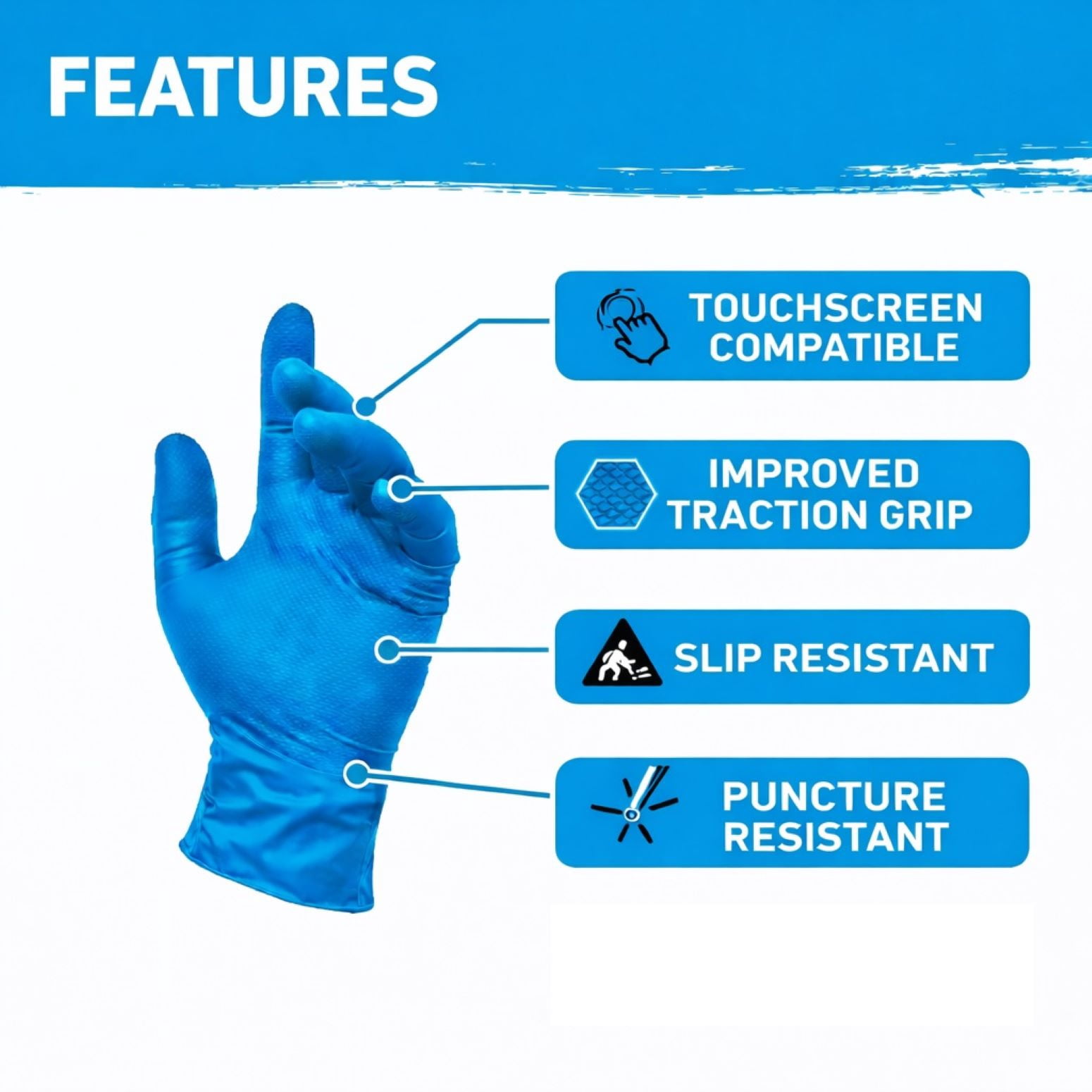 FEATURES

TOUCHSCREEN COMPATIBLE

IMPROVED TRACTION GRIP

SLIP RESISTANT

PUNCTURE RESISTANT